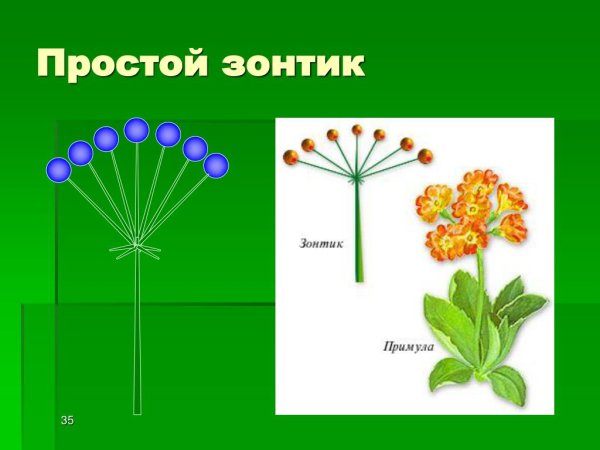 Простой зонтик

Зонтик

Примула

35